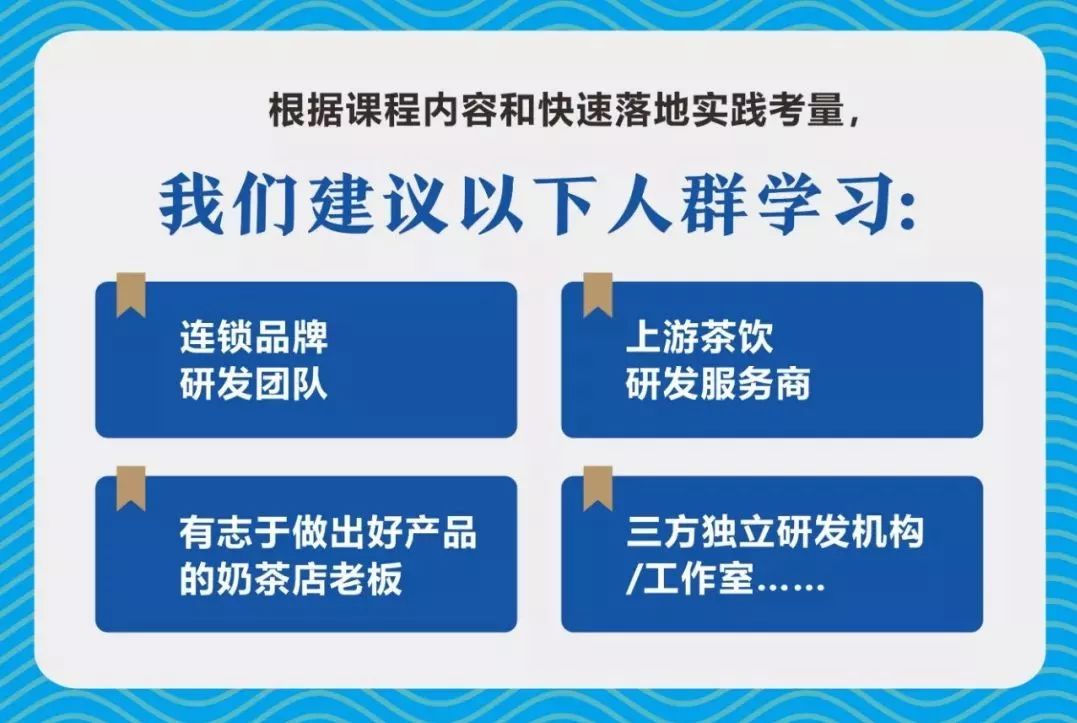 根据课程内容和快速落地实践考量，

我们建议以下人群学习：

连锁品牌
研发团队

上游茶饮
研发服务商

有志于做出好产品
的奶茶店老板

三方独立研发机构
/工作室……